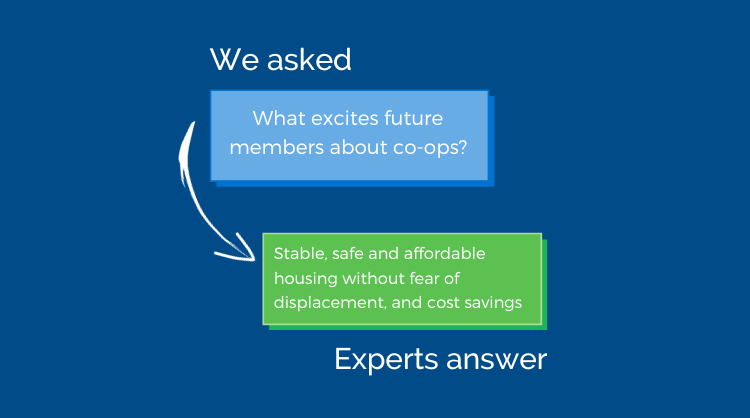 We asked

What excites future members about co-ops?

Stable, safe and affordable housing without fear of displacement, and cost savings

Experts answer